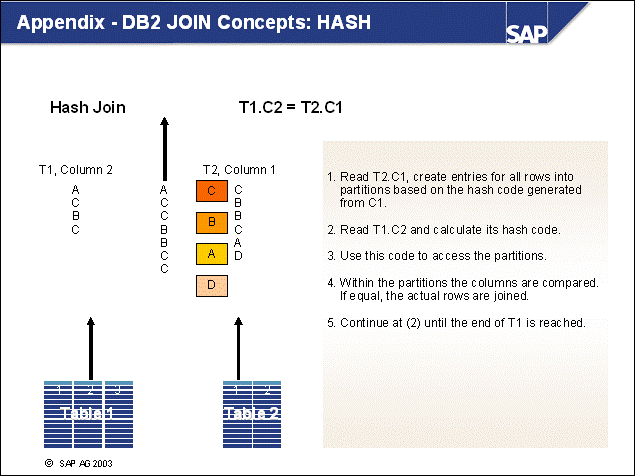 Appendix - DB2 JOIN Concepts: HASH

SAP

Hash Join

T1.C2 = T2.C1

T1, Column 2

A
C
B
C

A
C
C
B
B
C
C

T2, Column 1

C
B
A
D

C
B
B
C
A
D

1. Read T2.C1, create entries for all rows into partitions based on the hash code generated from C1.

2. Read T1.C2 and calculate its hash code.

3. Use this code to access the partitions.

4. Within the partitions the columns are compared. If equal, the actual rows are joined.

5. Continue at (2) until the end of T1 is reached.

1 2 3
Table 1

1 2
Table 2

© SAP AG 2003